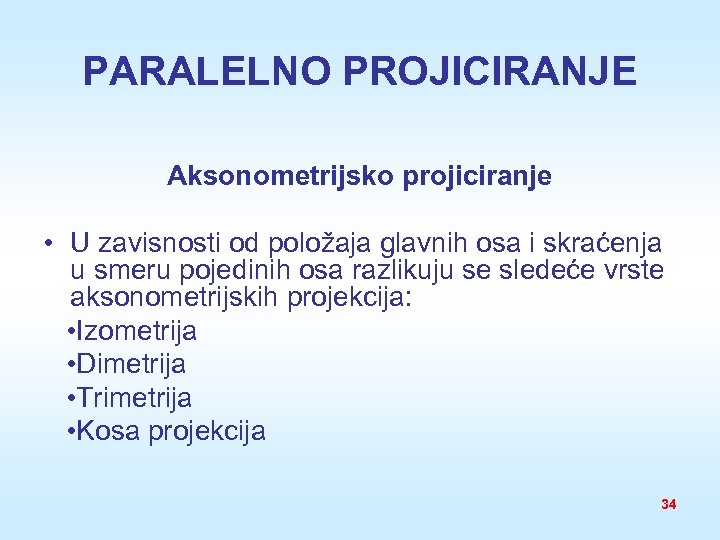 PARALELNO PROJICIRANJE

Aksonometrijsko projiciranje

• U zavisnosti od položaja glavnih osa i skraćenja u smeru pojedinih osa razlikuju se sledeće vrste aksonometrijskih projekcija:

•Izometrija
•Dimetrija
•Trimetrija
•Kosa projekcija

34